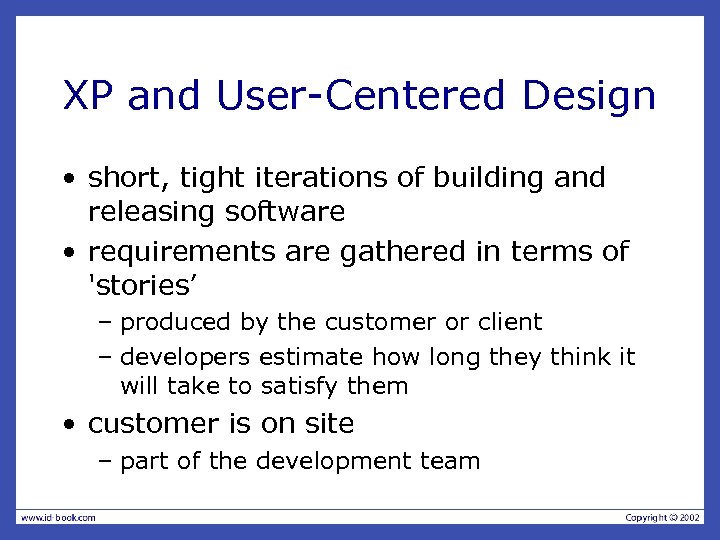 XP and User-Centered Design

• short, tight iterations of building and releasing software

• requirements are gathered in terms of 'stories'

– produced by the customer or client

– developers estimate how long they think it will take to satisfy them

• customer is on site

– part of the development team

www.id-book.com

Copyright © 2002